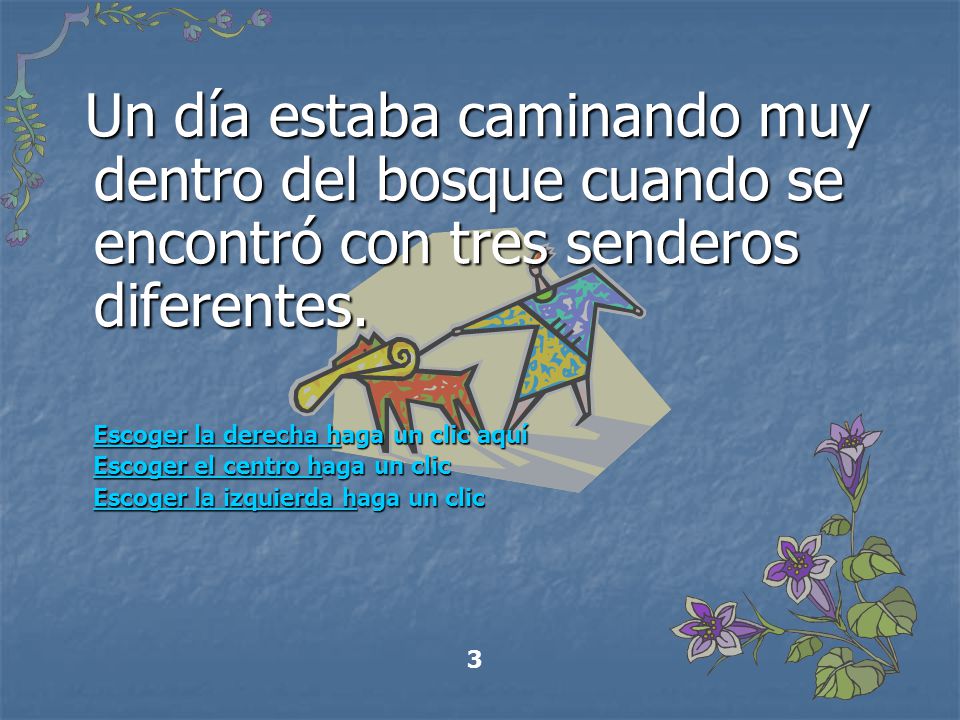 Un día estaba caminando muy dentro del bosque cuando se encontró con tres senderos diferentes.

Escoger la derecha haga un clic aquí
Escoger el centro haga un clic
Escoger la izquierda haga un clic

3